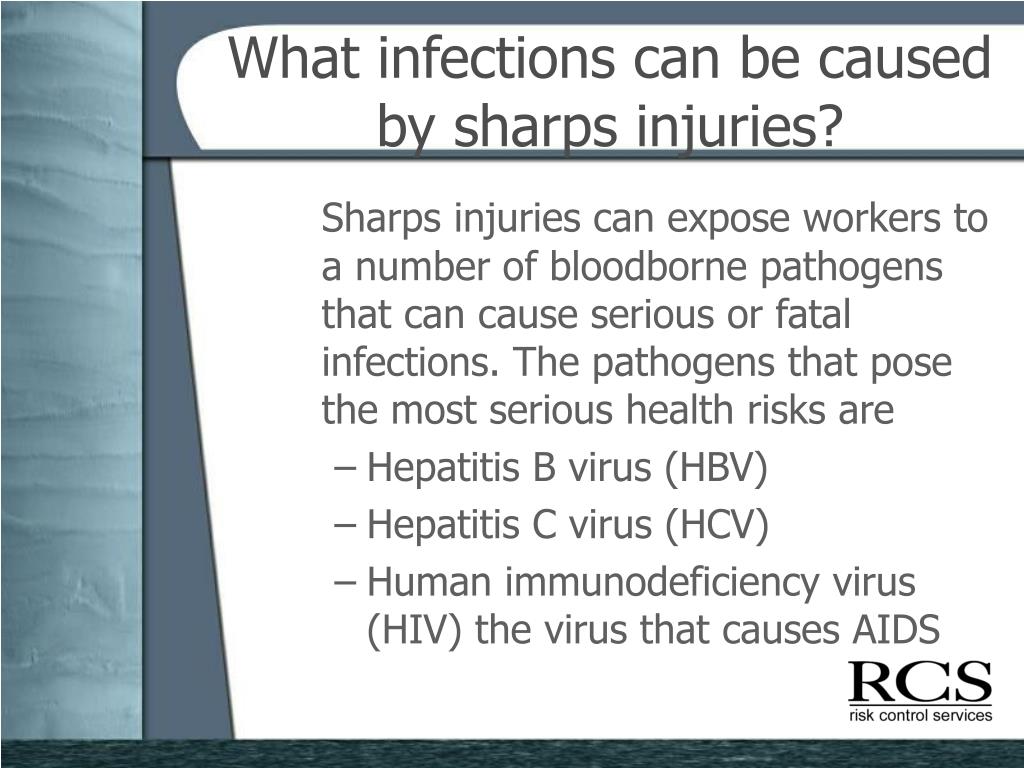 What infections can be caused by sharps injuries?

Sharps injuries can expose workers to a number of bloodborne pathogens that can cause serious or fatal infections. The pathogens that pose the most serious health risks are

– Hepatitis B virus (HBV)

– Hepatitis C virus (HCV)

– Human immunodeficiency virus (HIV) the virus that causes AIDS

RCS
risk control services